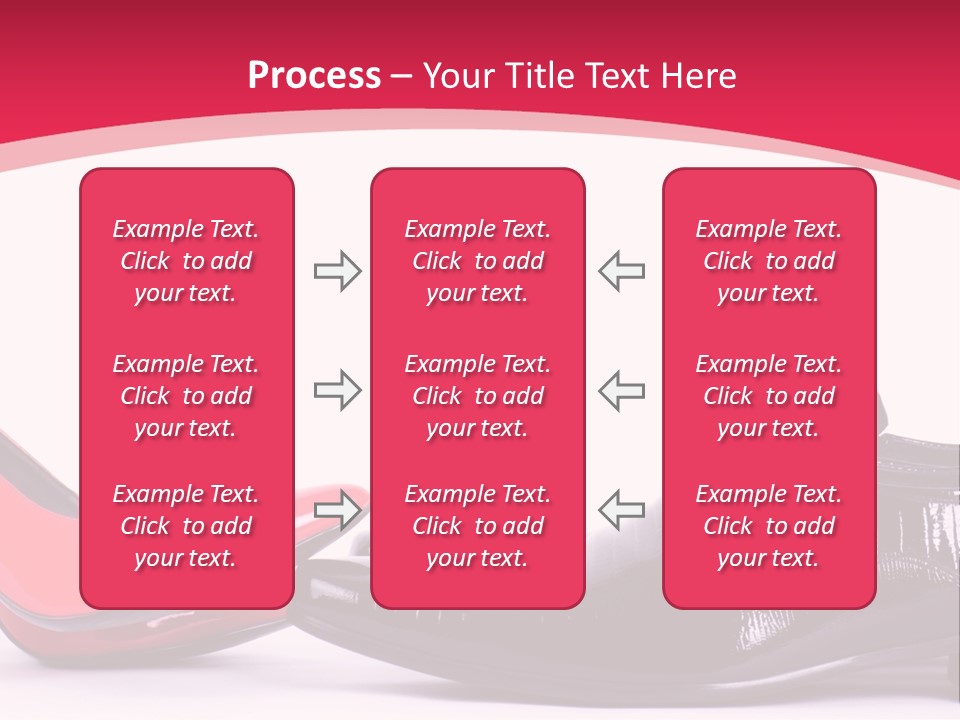 Process – Your Title Text Here

Example Text. Click to add your text.

Example Text. Click to add your text.

Example Text. Click to add your text.

Example Text. Click to add your text.

Example Text. Click to add your text.

Example Text. Click to add your text.

Example Text. Click to add your text.

Example Text. Click to add your text.

Example Text. Click to add your text.